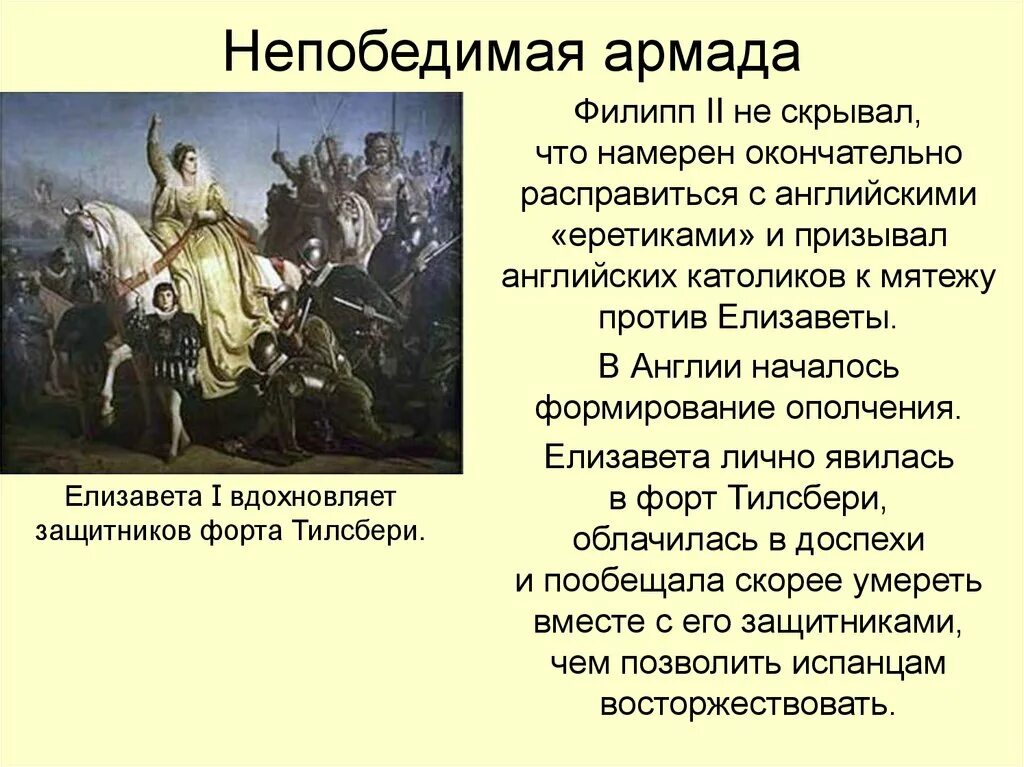 Непобедимая армада

Елизавета I вдохновляет защитников форта Тилсбери.

Филипп II не скрывал, что намерен окончательно расправиться с английскими «еретиками» и призывал английских католиков к мятежу против Елизаветы.

В Англии началось формирование ополчения.

Елизавета лично явилась в форт Тилсбери, облачилась в доспехи и пообещала скорее умереть вместе с его защитниками, чем позволить испанцам восторжествовать.